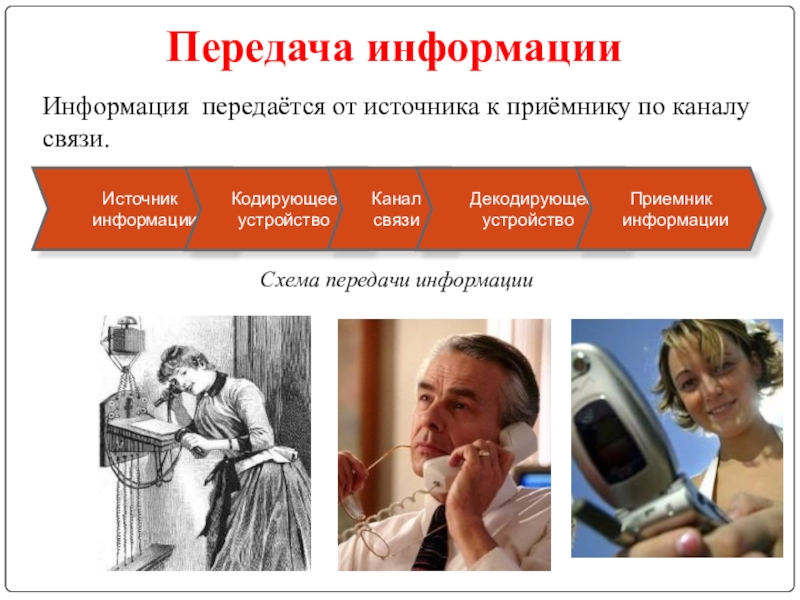 Передача информации

Информация передаётся от источника к приёмнику по каналу связи.

Источник информации

Кодирующее устройство

Канал связи

Декодирующее устройство

Приемник информации

Схема передачи информации